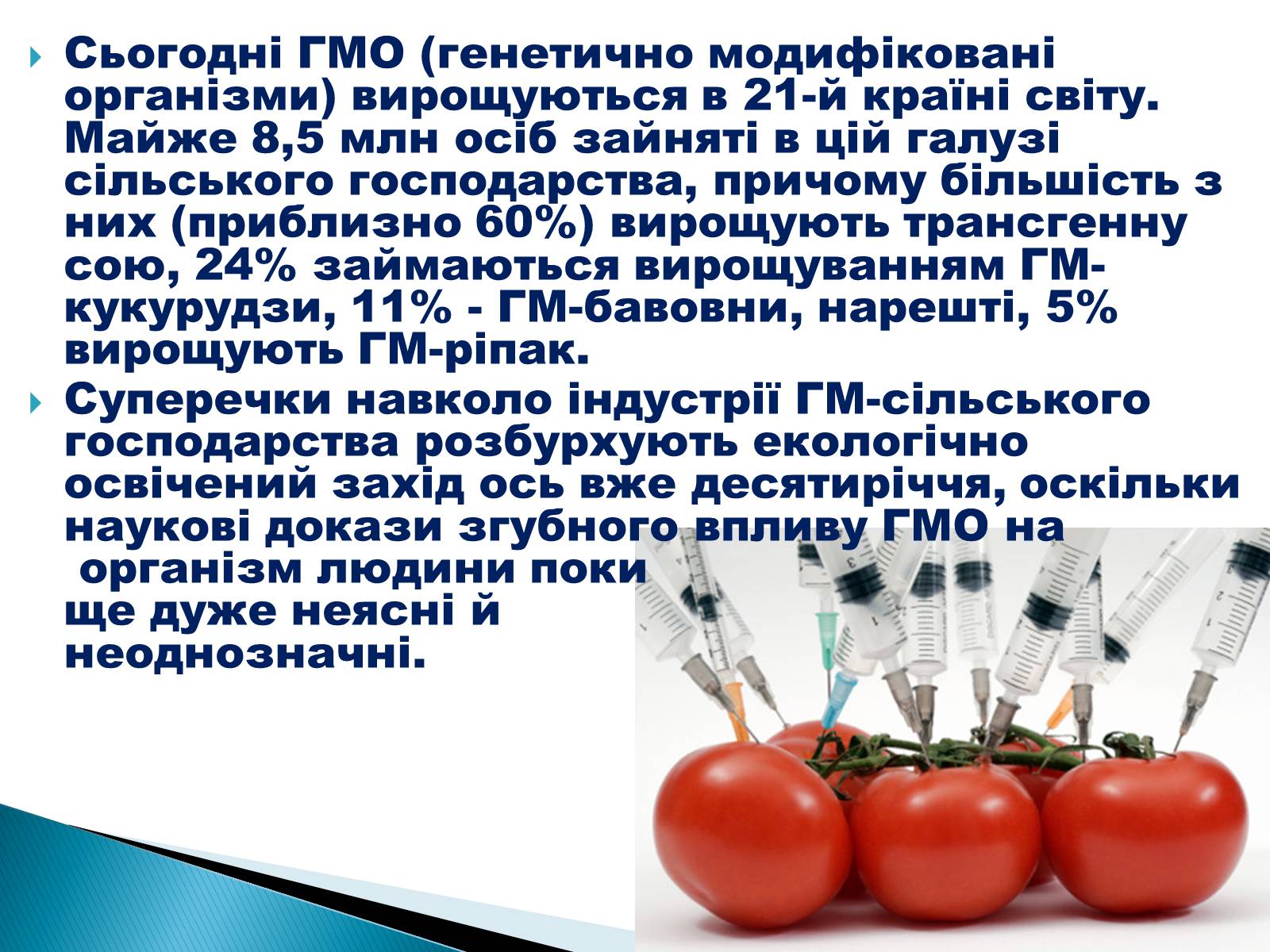 Сьогодні ГМО (генетично модифіковані організми) вирощуються в 21-й країні світу. Майже 8,5 млн осіб зайняті в цій галузі сільського господарства, причому більшість з них (приблизно 60%) вирощують трансгенну сою, 24% займаються вирощуванням ГМ-кукурудзи, 11% - ГМ-бавовни, нарешті, 5% вирощують ГМ-ріпак.

Суперечки навколо індустрії ГМ-сільського господарства розбурхують екологічно освічений захід ось вже десятиріччя, оскільки наукові докази згубного впливу ГМО на організм людини поки ще дуже неясні й неоднозначні.